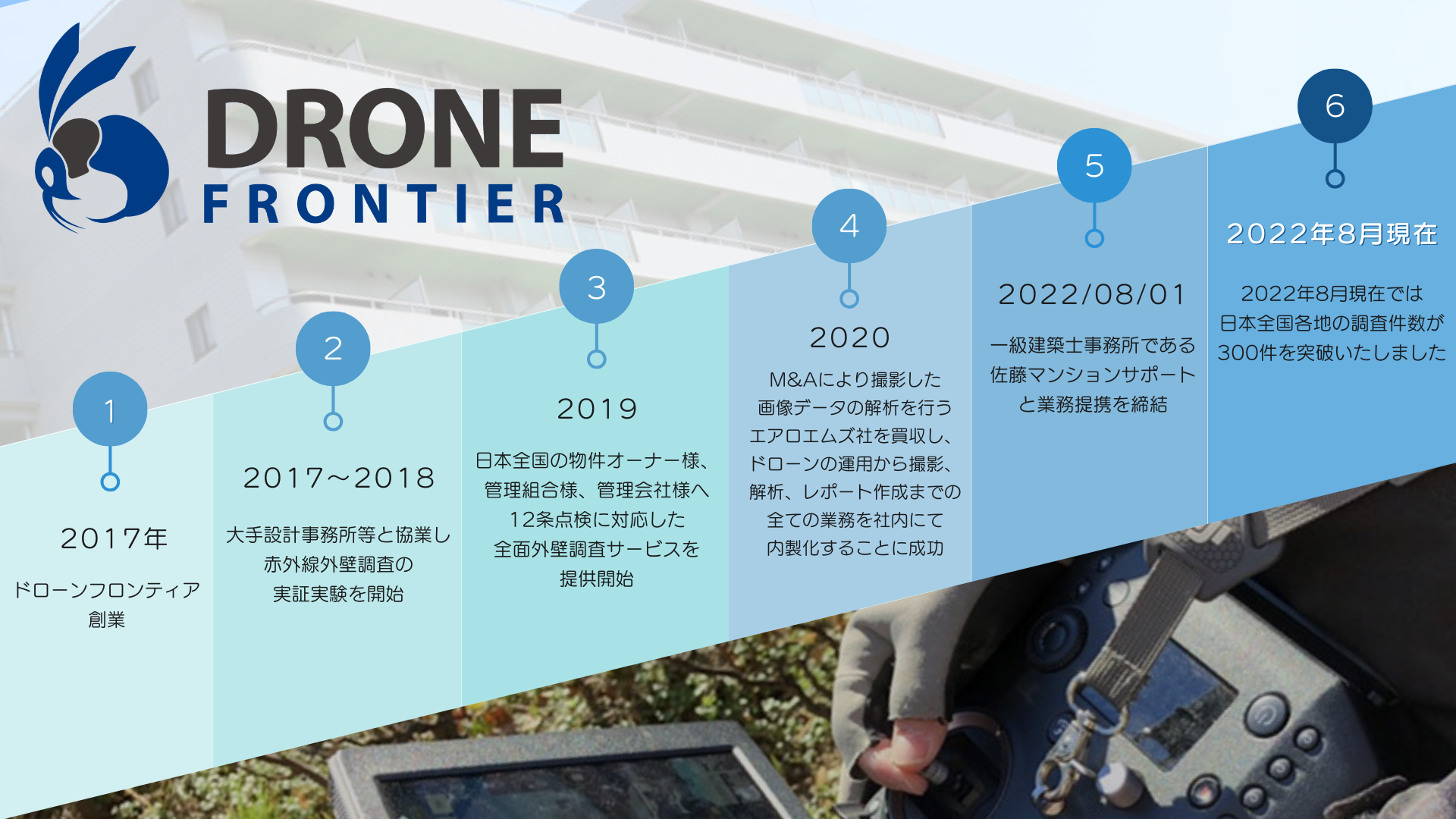 DRONE
FRONTIER

1

2017年

ドローンフロンティア
創業

2

2017～2018

大手設計事務所等と協業し
赤外線外壁調査の
実証実験を開始

3

2019

日本全国の物件オーナー様、
管理組合様、管理会社様へ
12条点検に対応した
全面外壁調査サービスを
提供開始

4

2020

M&Aにより撮影した
画像データの解析を行う
エアロエムズ社を買収し、
ドローンの運用から撮影、
解析、レポート作成までの
全ての業務を社内にて
内製化することに成功

5

2022/08/01

一級建築士事務所である
佐藤マンションサポート
と業務提携を締結

6

2022年8月現在

2022年8月現在では
日本全国各地の調査件数が
300件を突破いたしました